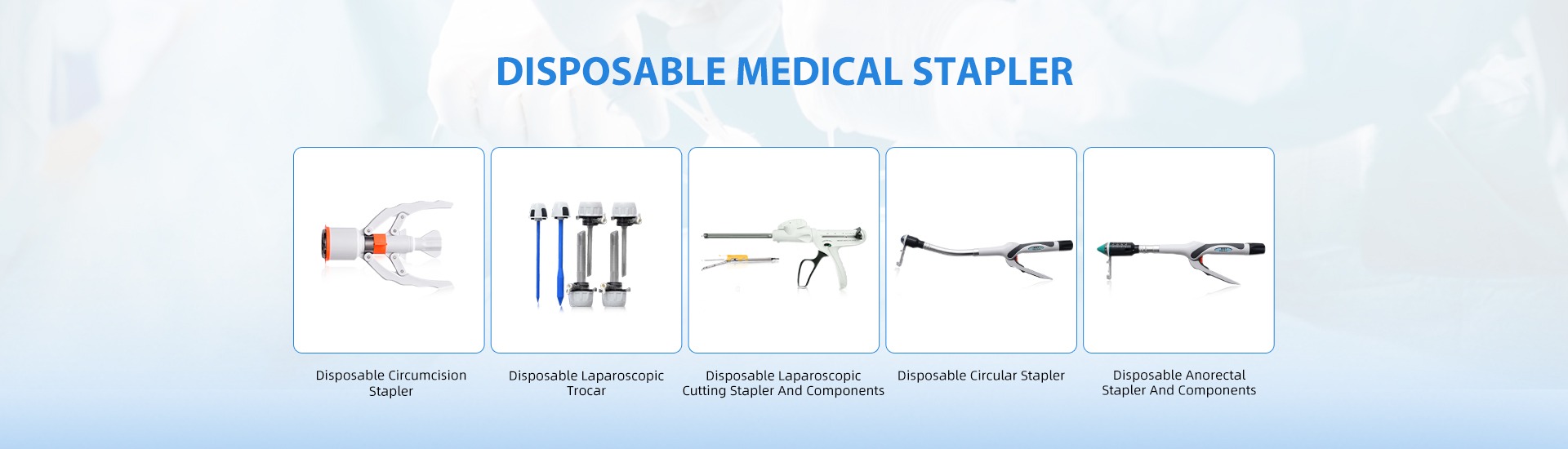 DISPOSABLE MEDICAL STAPLER

Disposable Circumcision Stapler

Disposable Laparoscopic Trocar

Disposable Laparoscopic Cutting Stapler And Components

Disposable Circular Stapler

Disposable Anorectal Stapler And Components